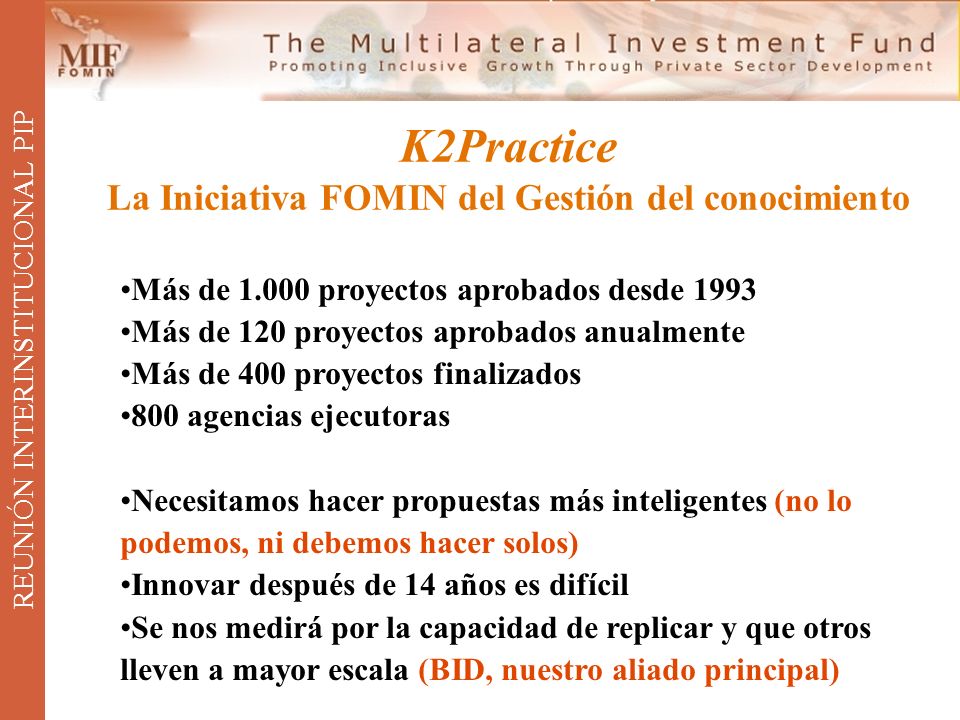 MIF
FOMIN

The Multilateral Investment Fund
Promoting Inclusive Growth Through Private Sector Development

REUNIÓN INTERINSTITUCIONAL PIP

K2Practice
La Iniciativa FOMIN del Gestión del conocimiento

•Más de 1.000 proyectos aprobados desde 1993
•Más de 120 proyectos aprobados anualmente
•Más de 400 proyectos finalizados
•800 agencias ejecutoras

•Necesitamos hacer propuestas más inteligentes (no lo podemos, ni debemos hacer solos)
•Innovar después de 14 años es difícil
•Se nos medirá por la capacidad de replicar y que otros lleven a mayor escala (BID, nuestro aliado principal)